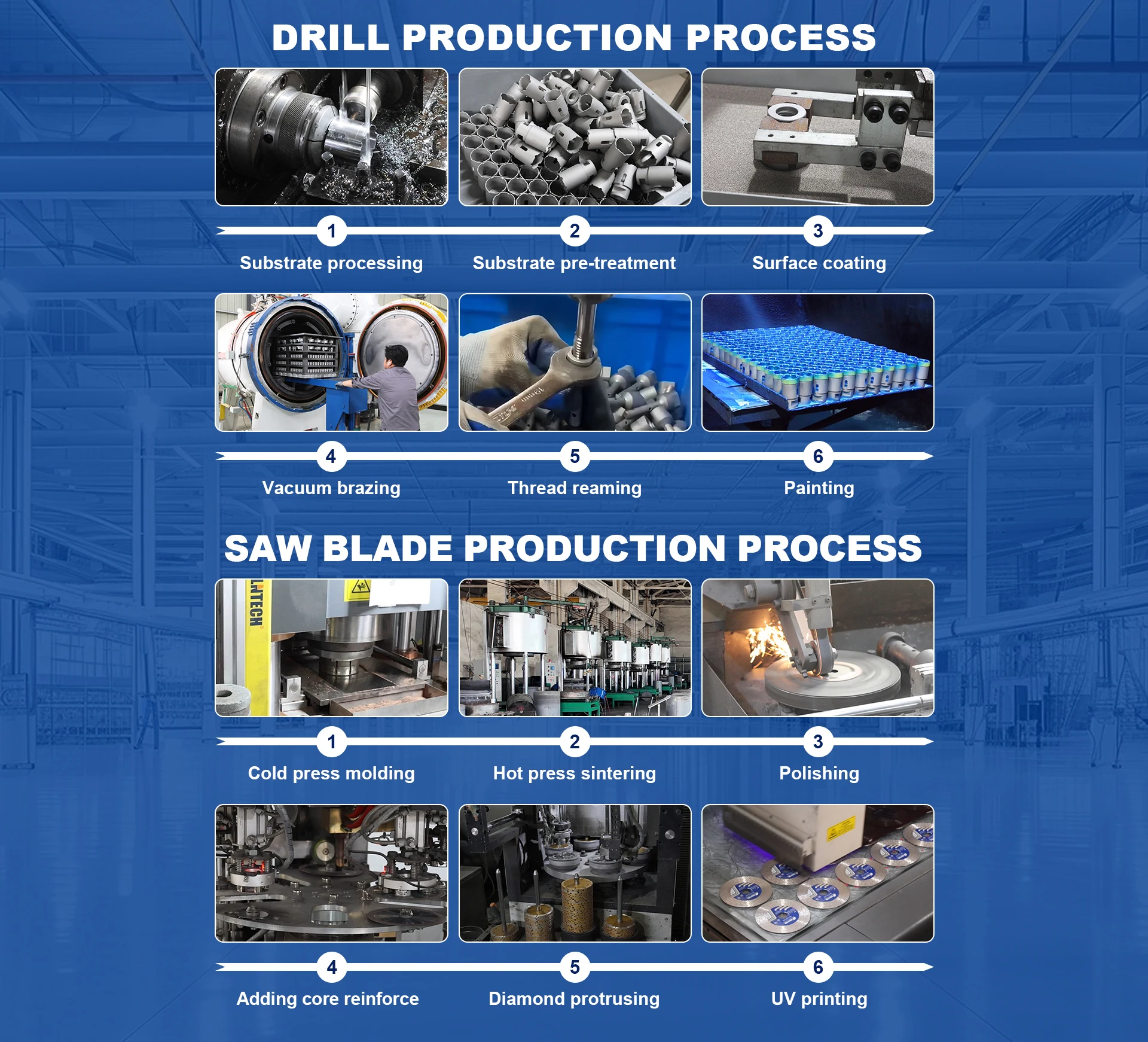 DRILL PRODUCTION PROCESS

1
Substrate processing

2
Substrate pre-treatment

3
Surface coating

4
Vacuum brazing

5
Thread reaming

6
Painting

SAW BLADE PRODUCTION PROCESS

LNTECH

1
Cold press molding

2
Hot press sintering

3
Polishing

4
Adding core reinforce

5
Diamond protrusing

6
UV printing